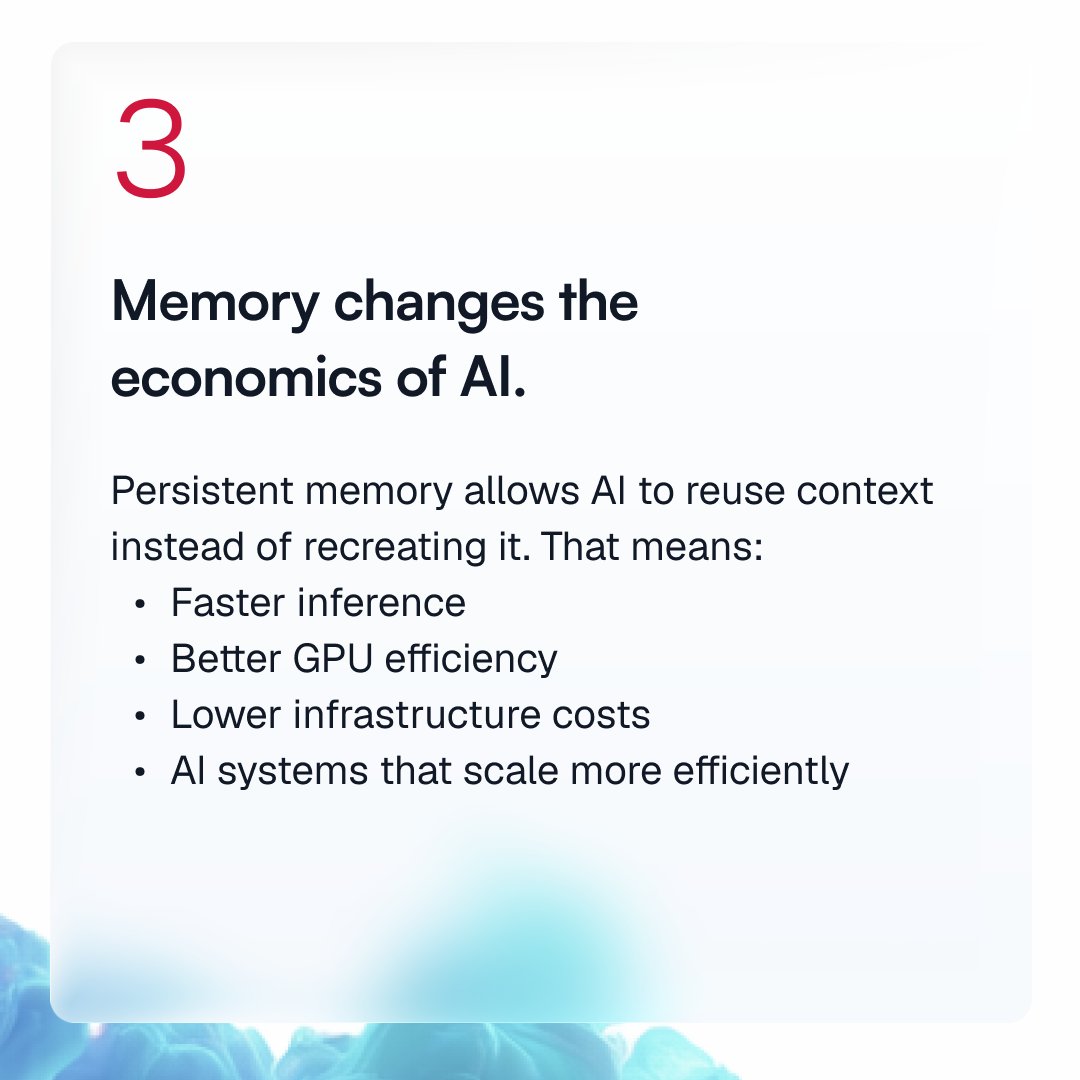 3

Memory changes the economics of AI.

Persistent memory allows AI to reuse context instead of recreating it. That means:
• Faster inference
• Better GPU efficiency
• Lower infrastructure costs
• AI systems that scale more efficiently